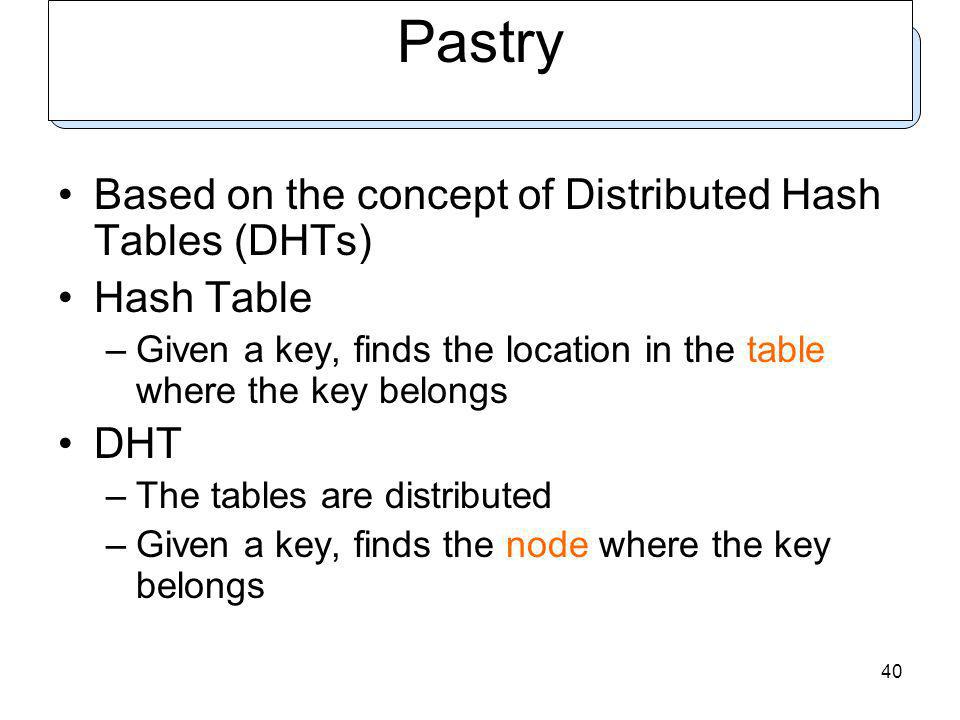 Pastry

• Based on the concept of Distributed Hash Tables (DHTs)

• Hash Table

– Given a key, finds the location in the table where the key belongs

• DHT

– The tables are distributed

– Given a key, finds the node where the key belongs

40